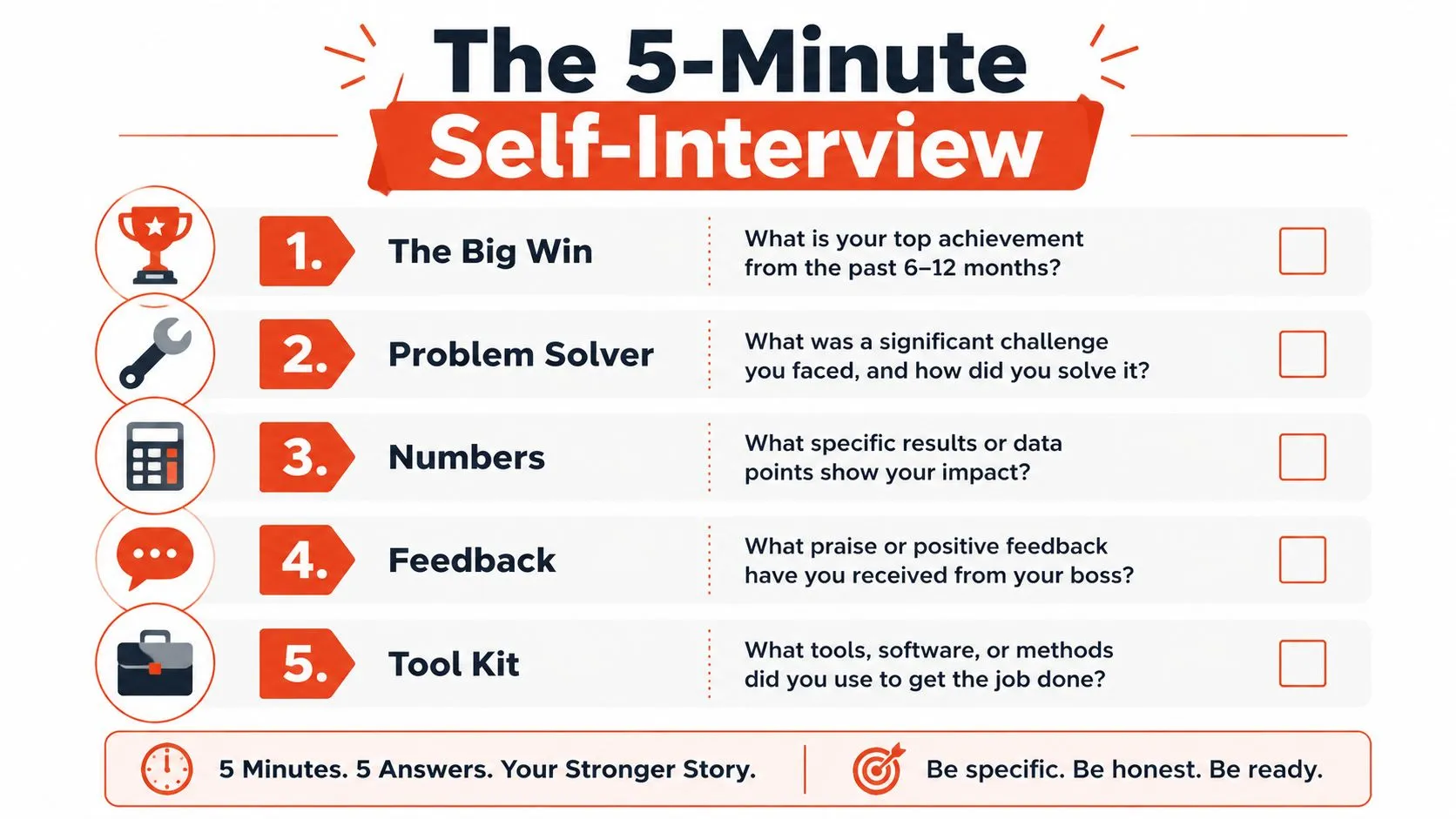 The 5-Minute Self-Interview

1. The Big Win
What is your top achievement from the past 6–12 months?

2. Problem Solver
What was a significant challenge you faced, and how did you solve it?

3. Numbers
What specific results or data points show your impact?

4. Feedback
What praise or positive feedback have you received from your boss?

5. Tool Kit
What tools, software, or methods did you use to get the job done?

5 Minutes. 5 Answers. Your Stronger Story.

Be specific. Be honest. Be ready.